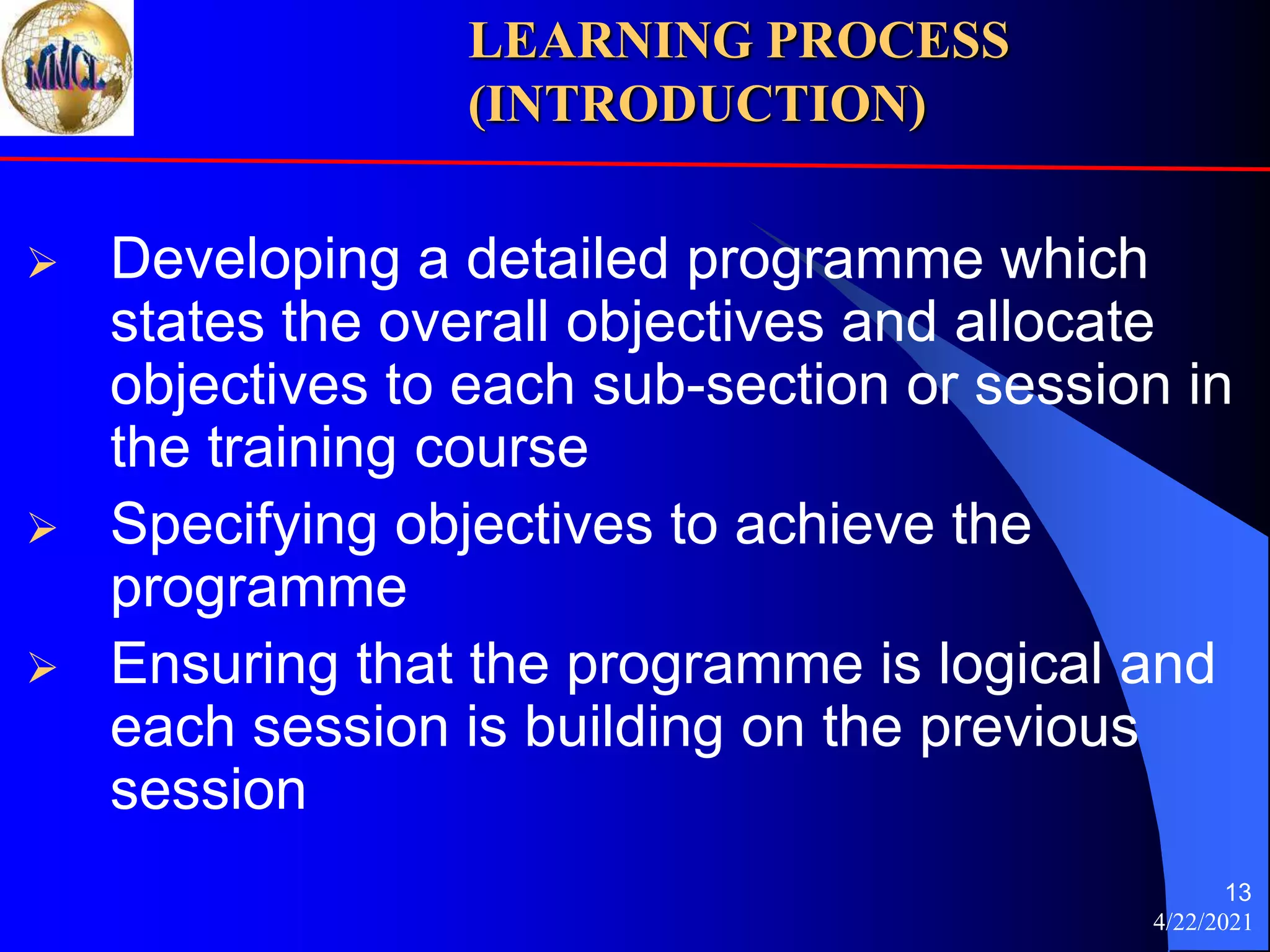 MMCL

LEARNING PROCESS (INTRODUCTION)

➢ Developing a detailed programme which states the overall objectives and allocate objectives to each sub-section or session in the training course

➢ Specifying objectives to achieve the programme

➢ Ensuring that the programme is logical and each session is building on the previous session

13
4/22/2021